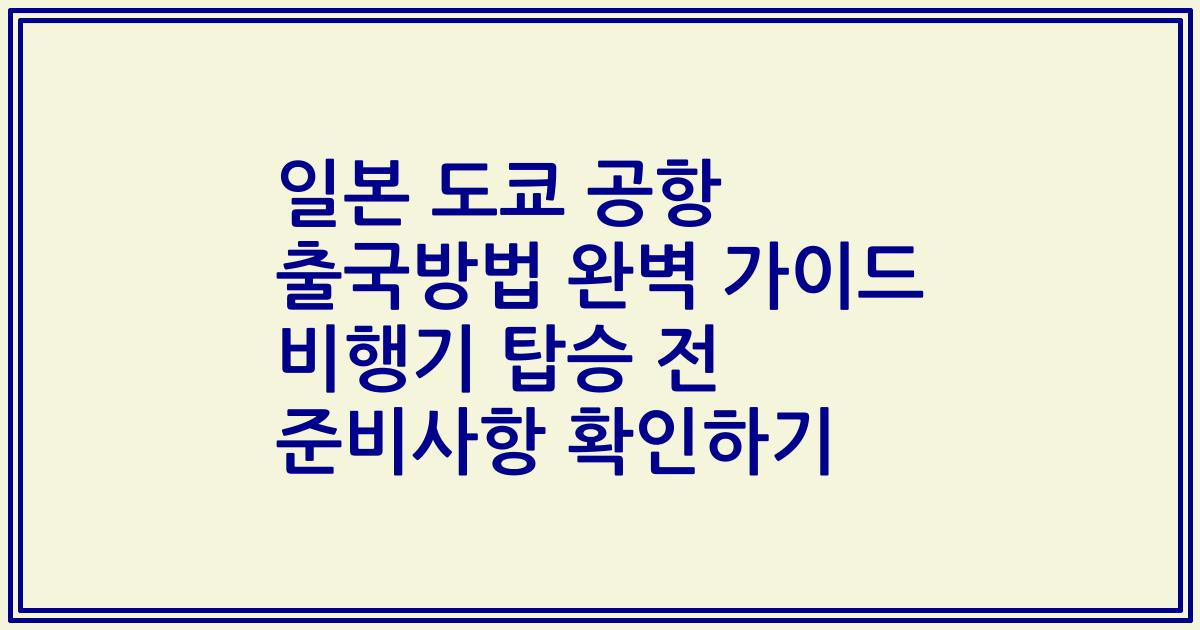 일본 도쿄 공항 출국방법 완벽 가이드 비행기 탑승 전 준비사항 확인하기